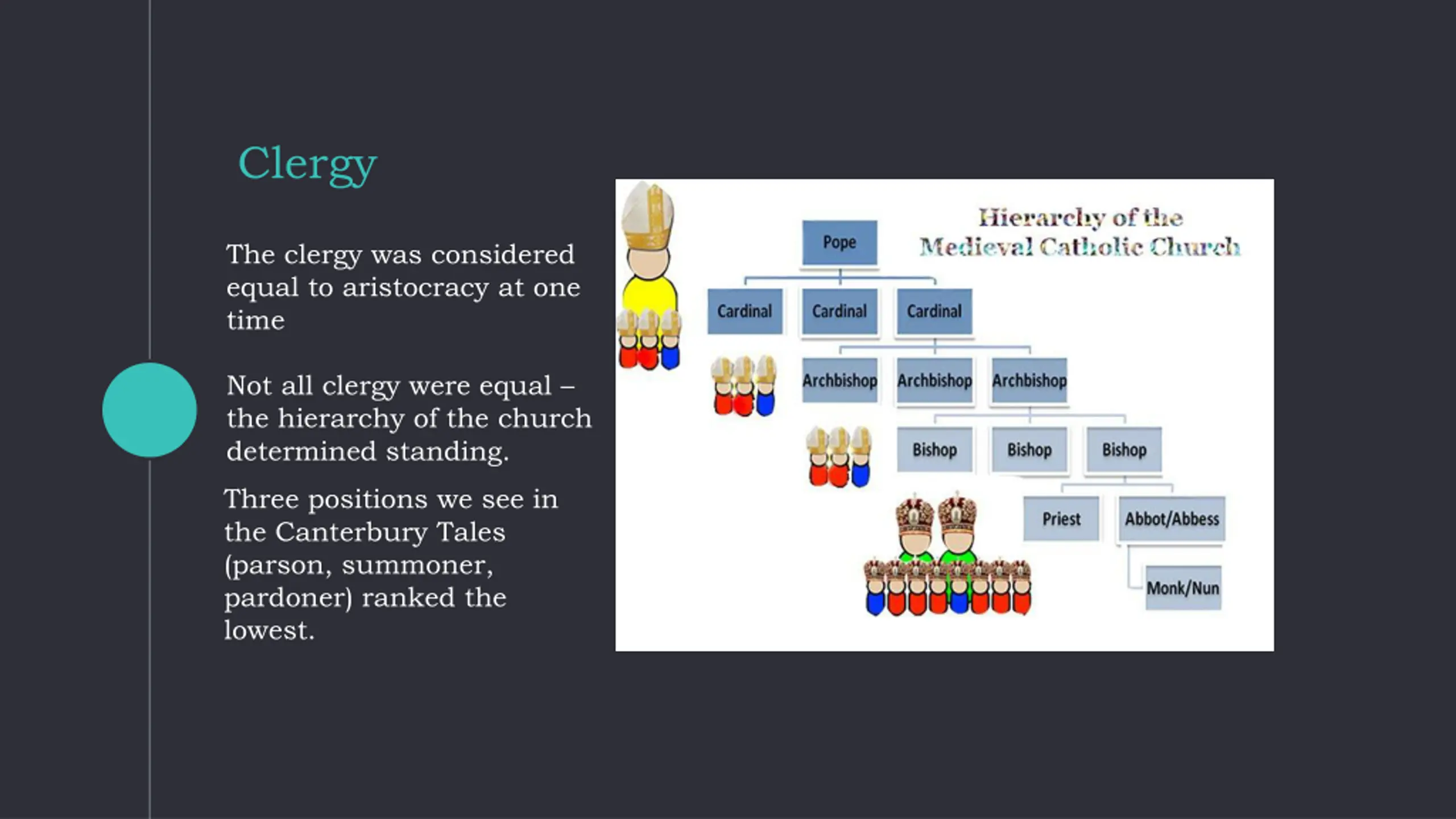 Clergy

The clergy was considered equal to aristocracy at one time

Not all clergy were equal – the hierarchy of the church determined standing.

Three positions we see in the Canterbury Tales (parson, summoner, pardoner) ranked the lowest.

Hierarchy of the Medieval Catholic Church

Pope

Cardinal
Cardinal
Cardinal

Archbishop
Archbishop
Archbishop

Bishop
Bishop
Bishop

Priest
Abbot/Abbess

Monk/Nun